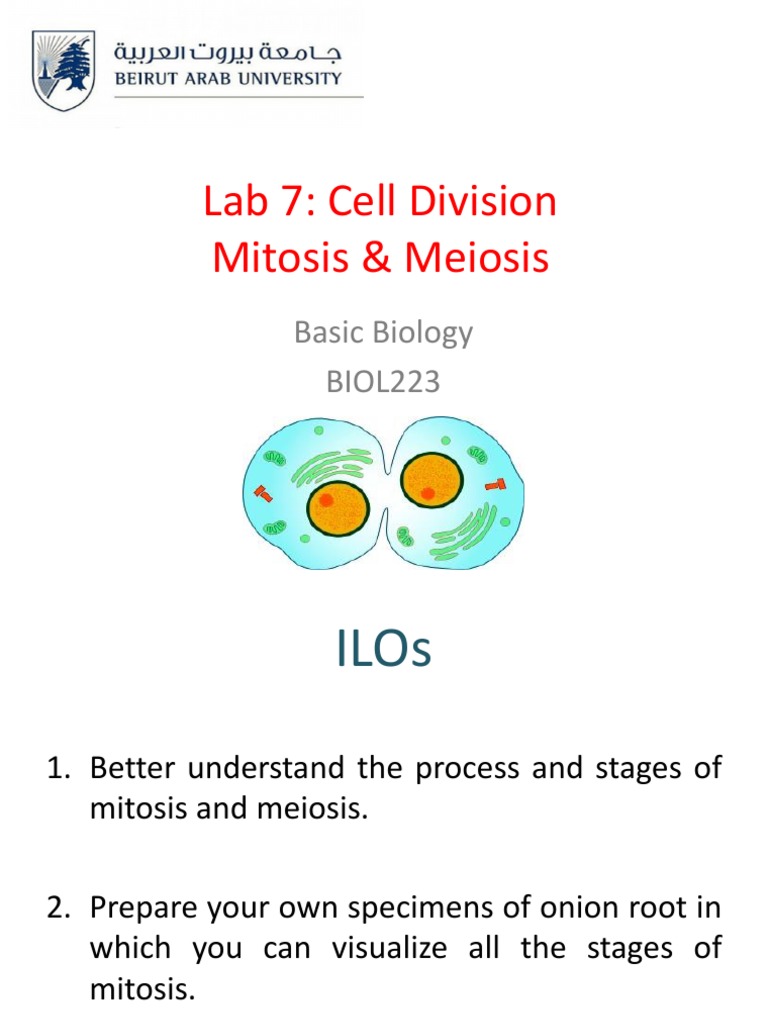 جامعة بيروت العربية
BEIRUT ARAB UNIVERSITY

Lab 7: Cell Division
Mitosis & Meiosis

Basic Biology
BIOL223

ILOs

1. Better understand the process and stages of mitosis and meiosis.

2. Prepare your own specimens of onion root in which you can visualize all the stages of mitosis.